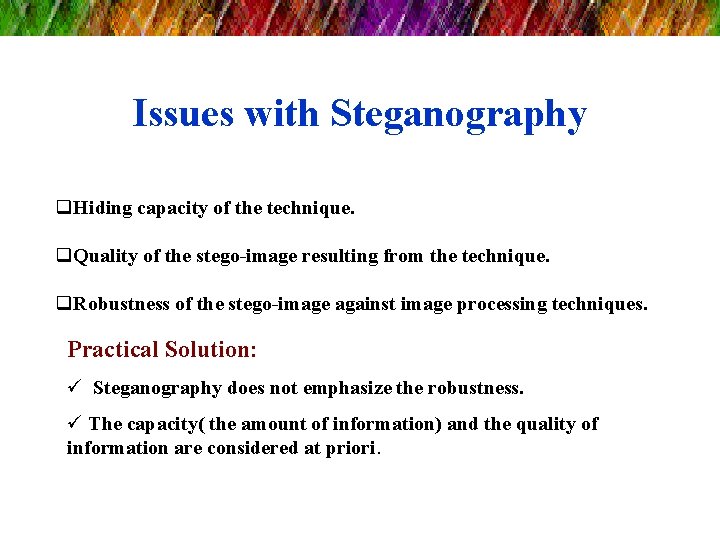 Issues with Steganography

❑Hiding capacity of the technique.

❑Quality of the stego-image resulting from the technique.

❑Robustness of the stego-image against image processing techniques.

Practical Solution:

✓ Steganography does not emphasize the robustness.

✓ The capacity( the amount of information) and the quality of information are considered at priori.